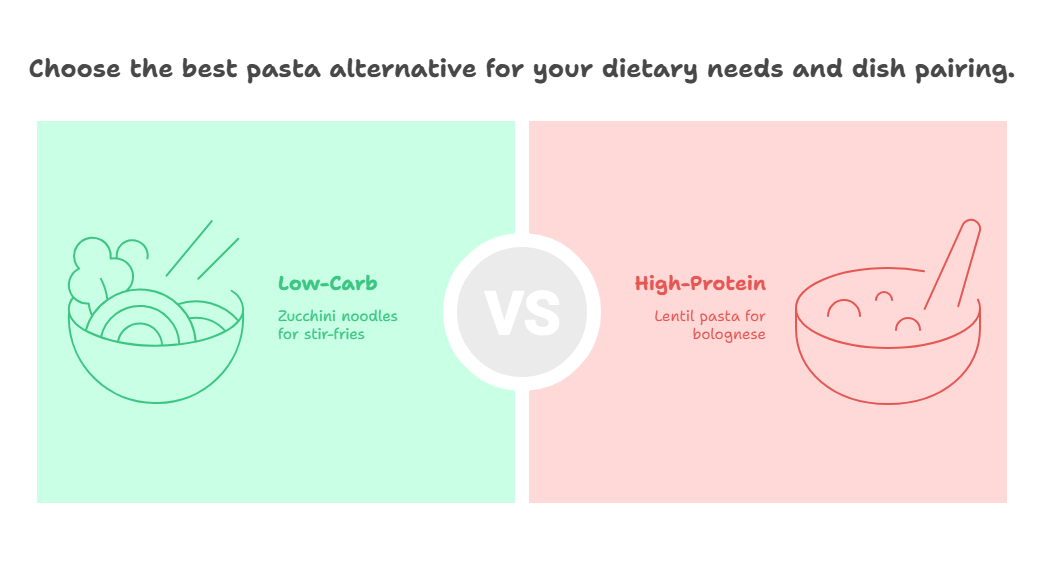 Choose the best pasta alternative for your dietary needs and dish pairing.

Low-Carb

Zucchini noodles for stir-fries

VS

High-Protein

Lentil pasta for bolognese